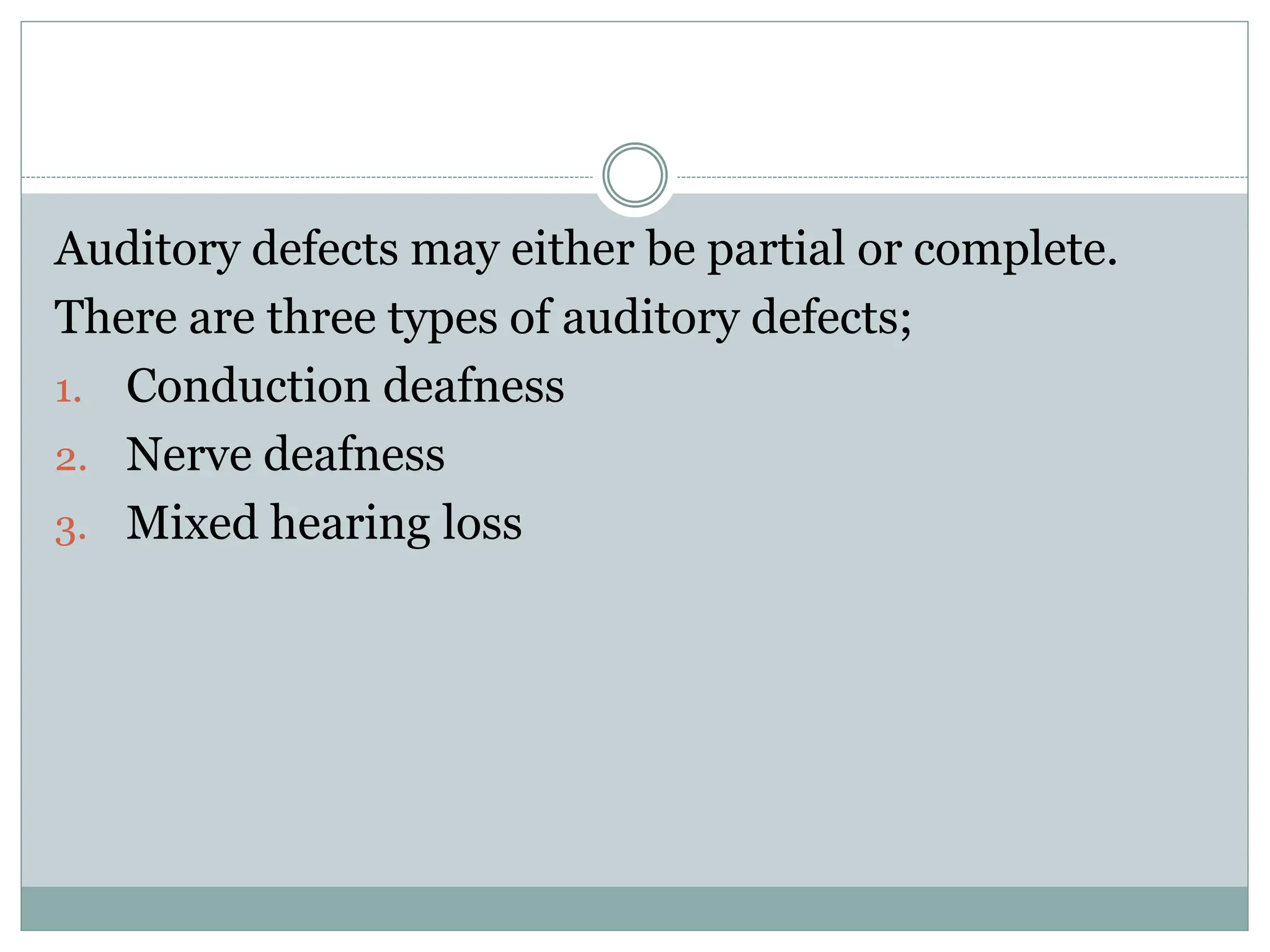 Auditory defects may either be partial or complete.

There are three types of auditory defects;

1. Conduction deafness
2. Nerve deafness
3. Mixed hearing loss